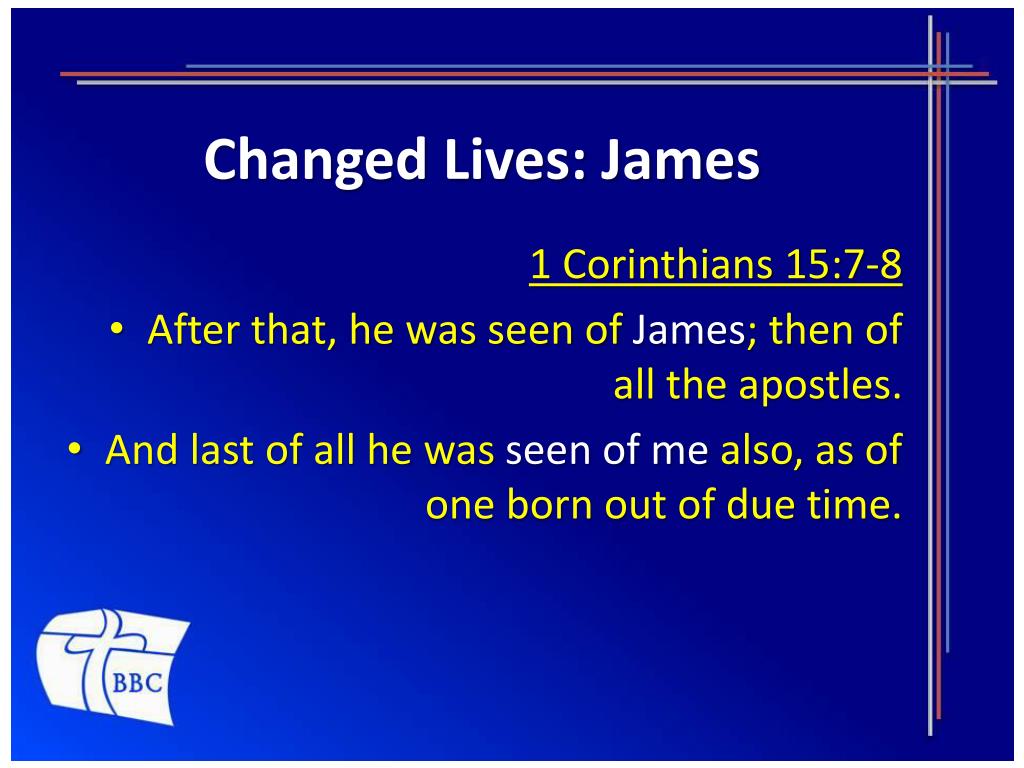 Changed Lives: James

1 Corinthians 15:7-8

• After that, he was seen of James; then of all the apostles.

• And last of all he was seen of me also, as of one born out of due time.

BBC